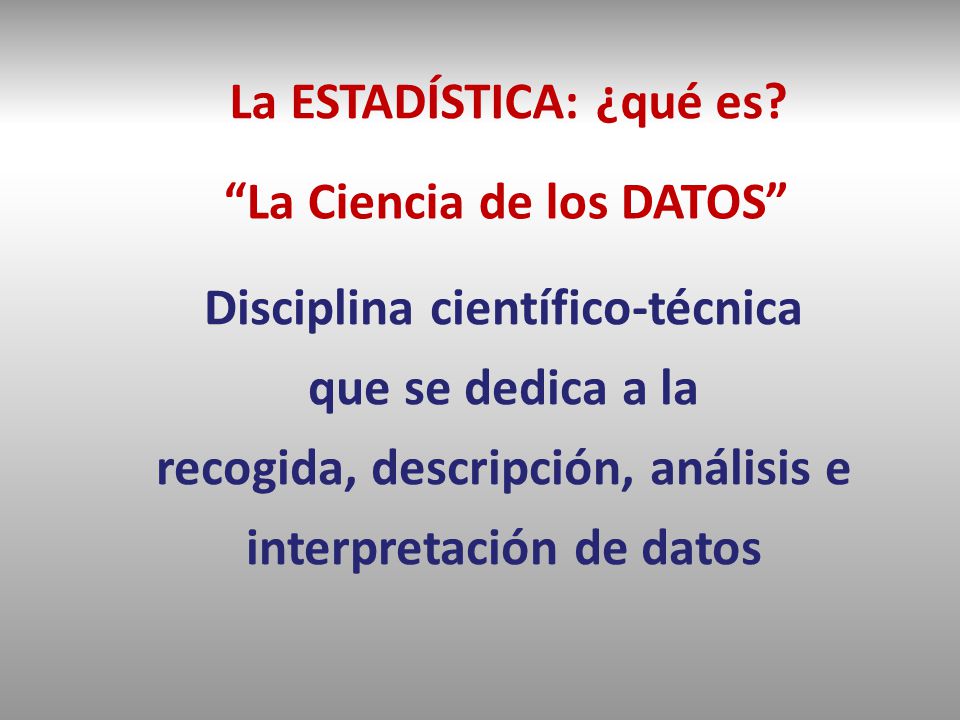 La ESTADÍSTICA: ¿qué es?

“La Ciencia de los DATOS”

Disciplina científico-técnica que se dedica a la recogida, descripción, análisis e interpretación de datos